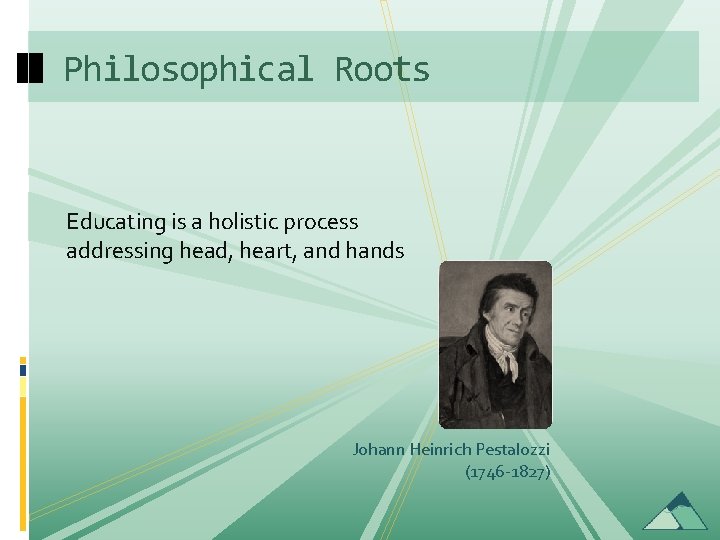 Philosophical Roots

Educating is a holistic process addressing head, heart, and hands

Johann Heinrich Pestalozzi
(1746-1827)